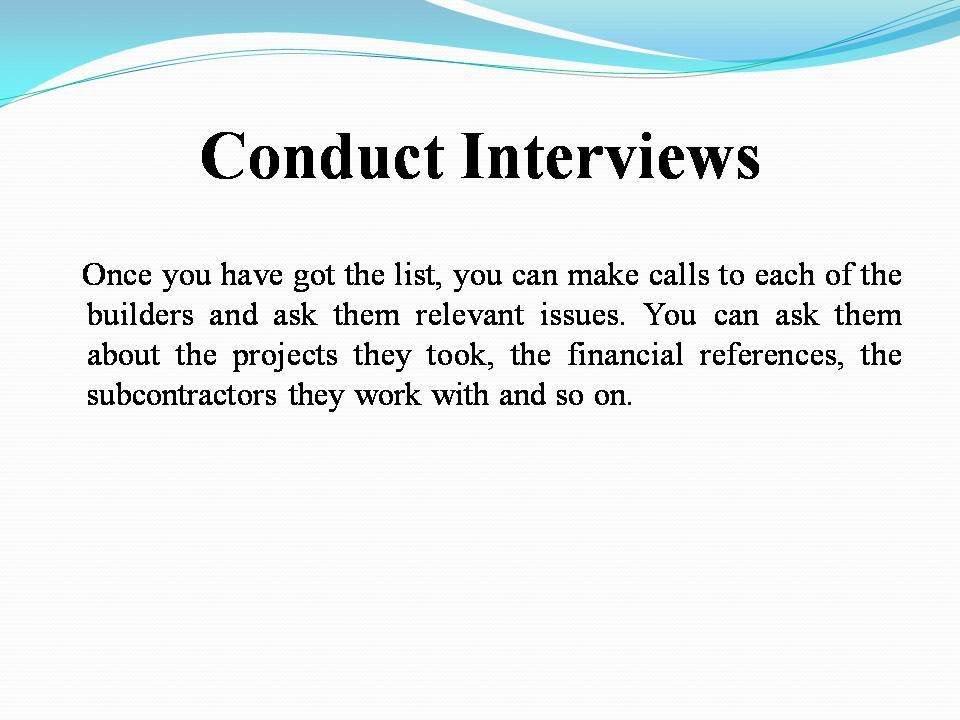 Conduct Interviews

Once you have got the list, you can make calls to each of the builders and ask them relevant issues. You can ask them about the projects they took, the financial references, the subcontractors they work with and so on.